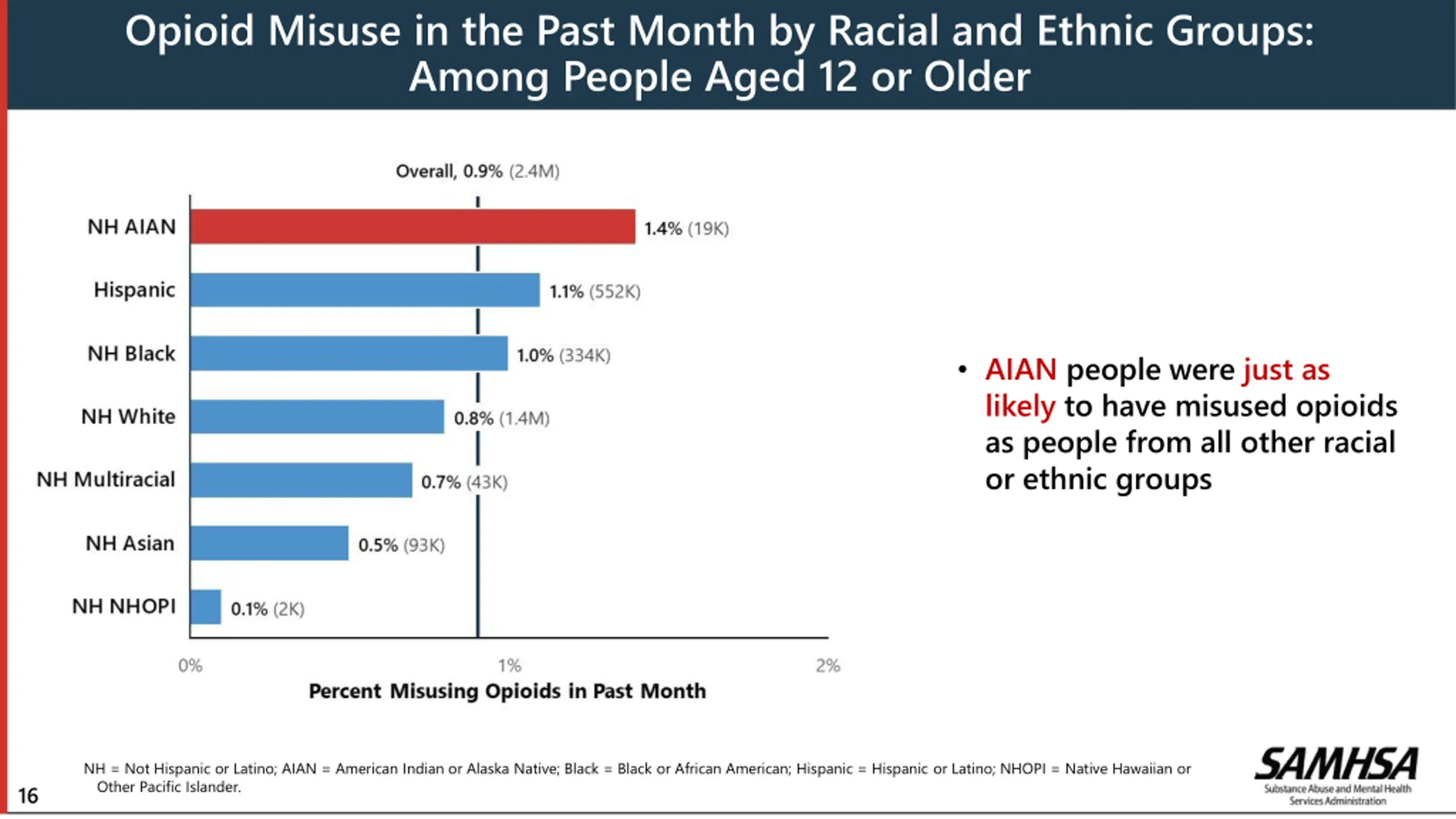 Opioid Misuse in the Past Month by Racial and Ethnic Groups: Among People Aged 12 or Older

Overall, 0.9% (2.4M)

NH AIAN 1.4% (19K)
Hispanic 1.1% (552K)
NH Black 1.0% (334K)
NH White 0.8% (1.4M)
NH Multiracial 0.7% (43K)
NH Asian 0.5% (93K)
NH NHOPI 0.1% (2K)

0% 1% 2%
Percent Misusing Opioids in Past Month

• AIAN people were just as likely to have misused opioids as people from all other racial or ethnic groups

NH = Not Hispanic or Latino; AIAN = American Indian or Alaska Native; Black = Black or African American; Hispanic = Hispanic or Latino; NHOPI = Native Hawaiian or Other Pacific Islander.

16

SAMHSA
Substance Abuse and Mental Health Services Administration